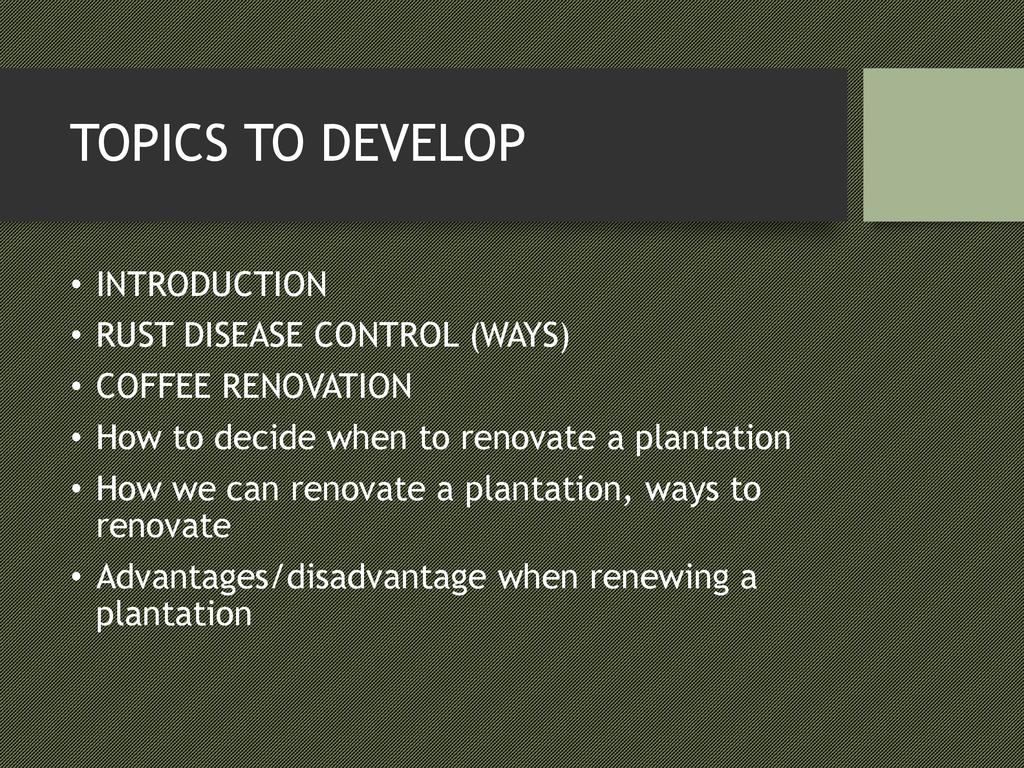 TOPICS TO DEVELOP

• INTRODUCTION
• RUST DISEASE CONTROL (WAYS)
• COFFEE RENOVATION
• How to decide when to renovate a plantation
• How we can renovate a plantation, ways to renovate
• Advantages/disadvantage when renewing a plantation